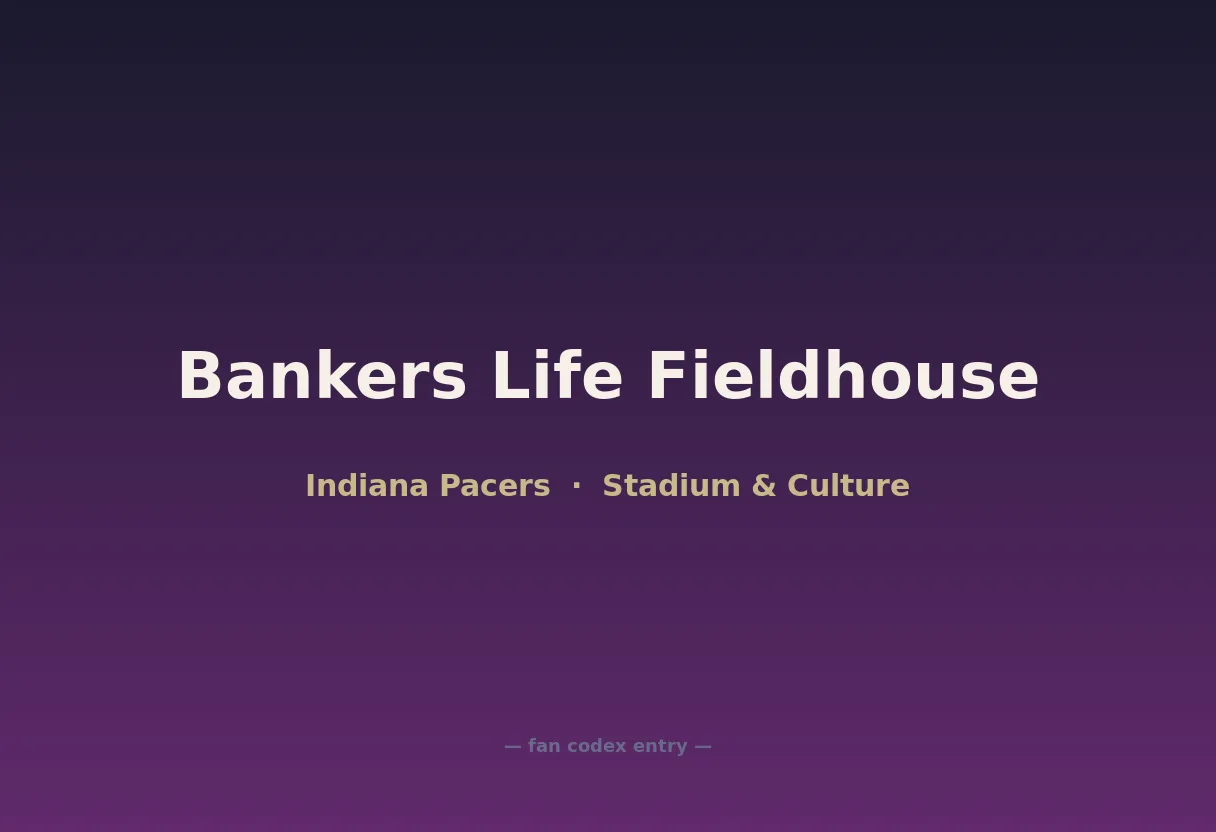 Bankers Life Fieldhouse

Indiana Pacers · Stadium & Culture

— fan codex entry —